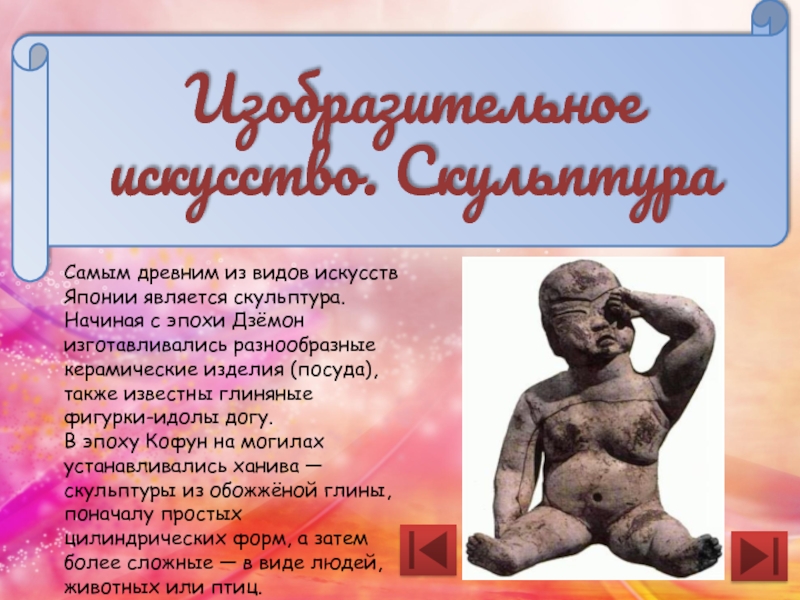 Изобразительное искусство. Скульптура

Самым древним из видов искусств Японии является скульптура. Начиная с эпохи Дзёмон изготавливались разнообразные керамические изделия (посуда), также известны глиняные фигурки-идолы догу.
В эпоху Кофун на могилах устанавливались ханива — скульптуры из обожжёной глины, поначалу простых цилиндрических форм, а затем более сложные — в виде людей, животных или птиц.